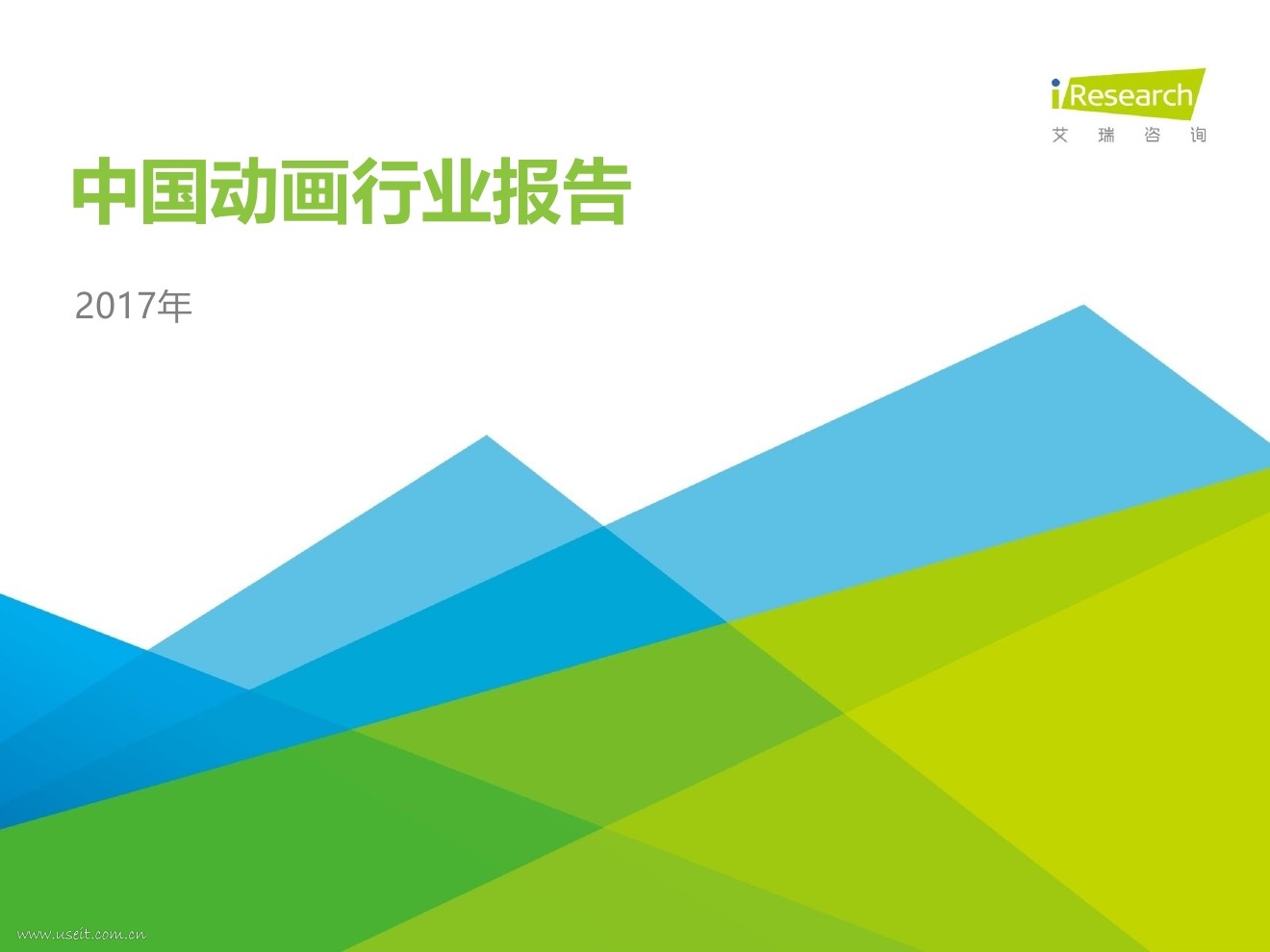 iResearch
艾 瑞 咨 询

中国动画行业报告

2017年

www.useit.com.cn